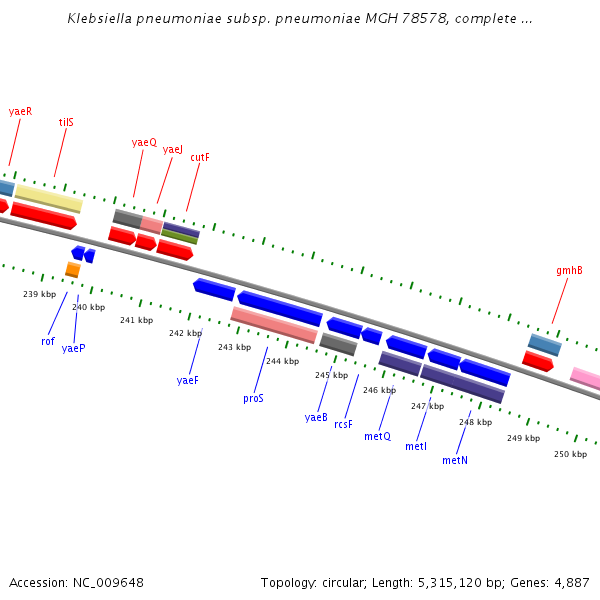 Klebsiella pneumoniae subsp. pneumoniae MGH 78578, complete ...

yaeR
tilS
yaeQ
yaeJ
cutF
gmhB

239 kbp
240 kbp
241 kbp
242 kbp
243 kbp
244 kbp
245 kbp
246 kbp
247 kbp
248 kbp
249 kbp
250 kbp

rof
yaeP
yaeF
proS
yaeB
rcsF
metQ
metI
metN

Accession: NC_009648

Topology: circular; Length: 5,315,120 bp; Genes: 4,887